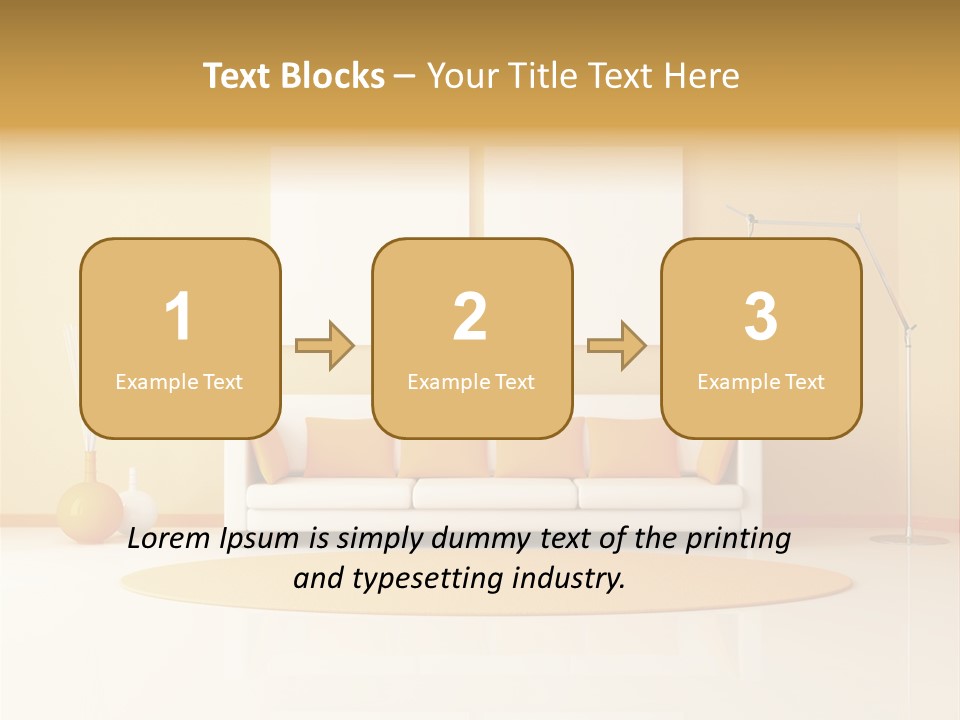 Text Blocks – Your Title Text Here

1
Example Text

2
Example Text

3
Example Text

Lorem Ipsum is simply dummy text of the printing and typesetting industry.